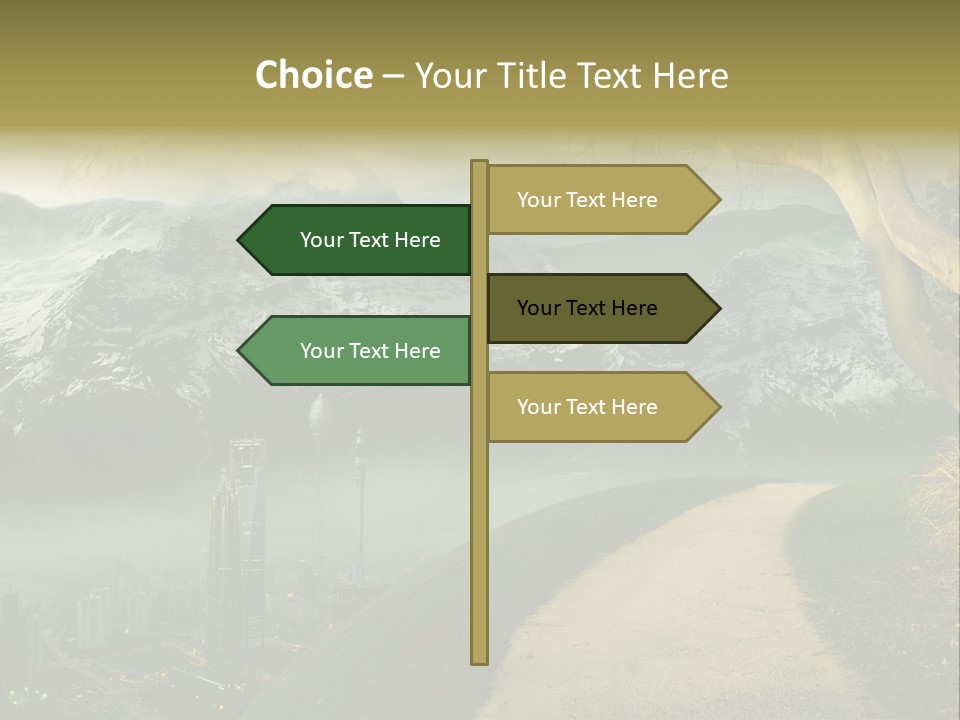 Choice – Your Title Text Here

Your Text Here

Your Text Here

Your Text Here

Your Text Here

Your Text Here